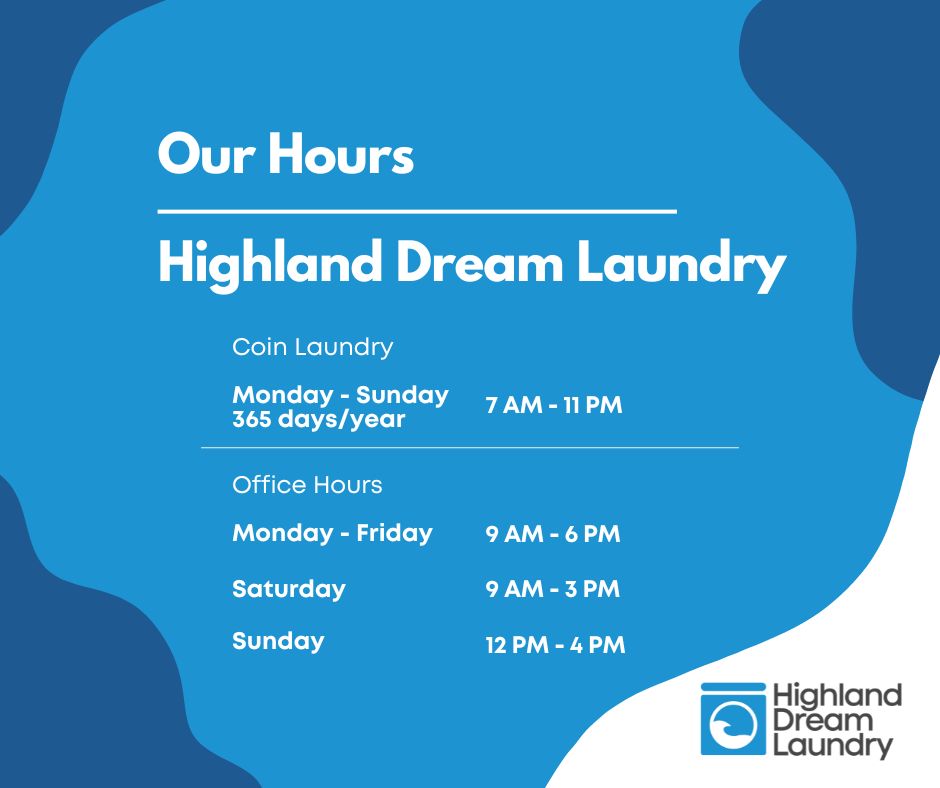 Our Hours

Highland Dream Laundry

Coin Laundry

Monday - Sunday 365 days/year 7 AM - 11 PM

Office Hours

Monday - Friday 9 AM - 6 PM

Saturday 9 AM - 3 PM

Sunday 12 PM - 4 PM

Highland Dream Laundry